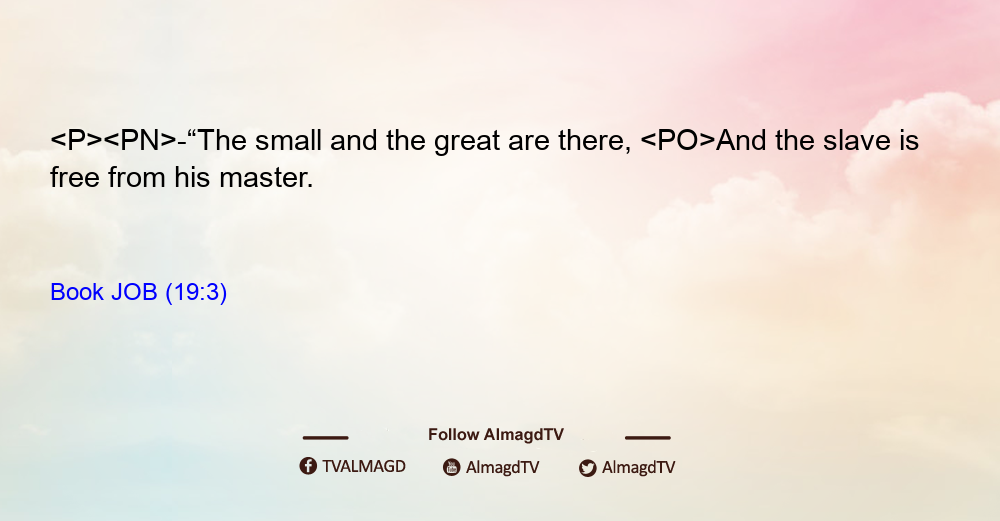 <P><PN>-“The small and the great are there, <PO>And the slave is free from his master.

Book JOB (19:3)

Follow AlmagdTV

TVALMAGD AlmagdTV AlmagdTV